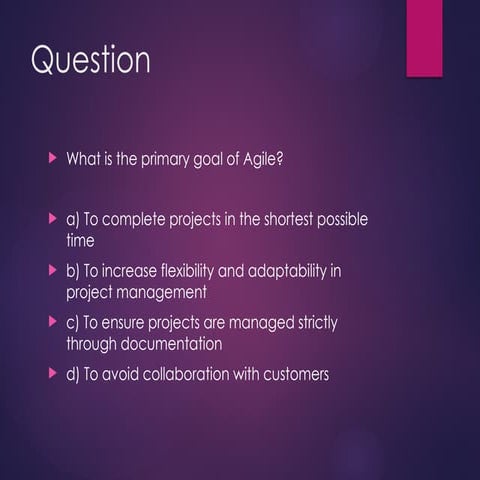 Question

What is the primary goal of Agile?

a) To complete projects in the shortest possible time

b) To increase flexibility and adaptability in project management

c) To ensure projects are managed strictly through documentation

d) To avoid collaboration with customers